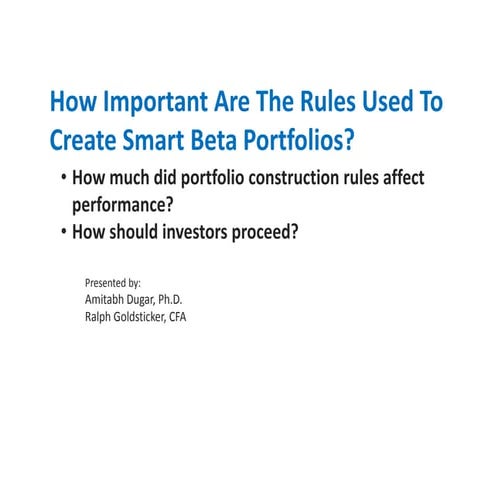 How Important Are The Rules Used To Create Smart Beta Portfolios?

• How much did portfolio construction rules affect performance?
• How should investors proceed?

Presented by:
Amitabh Dugar, Ph.D.
Ralph Goldsticker, CFA